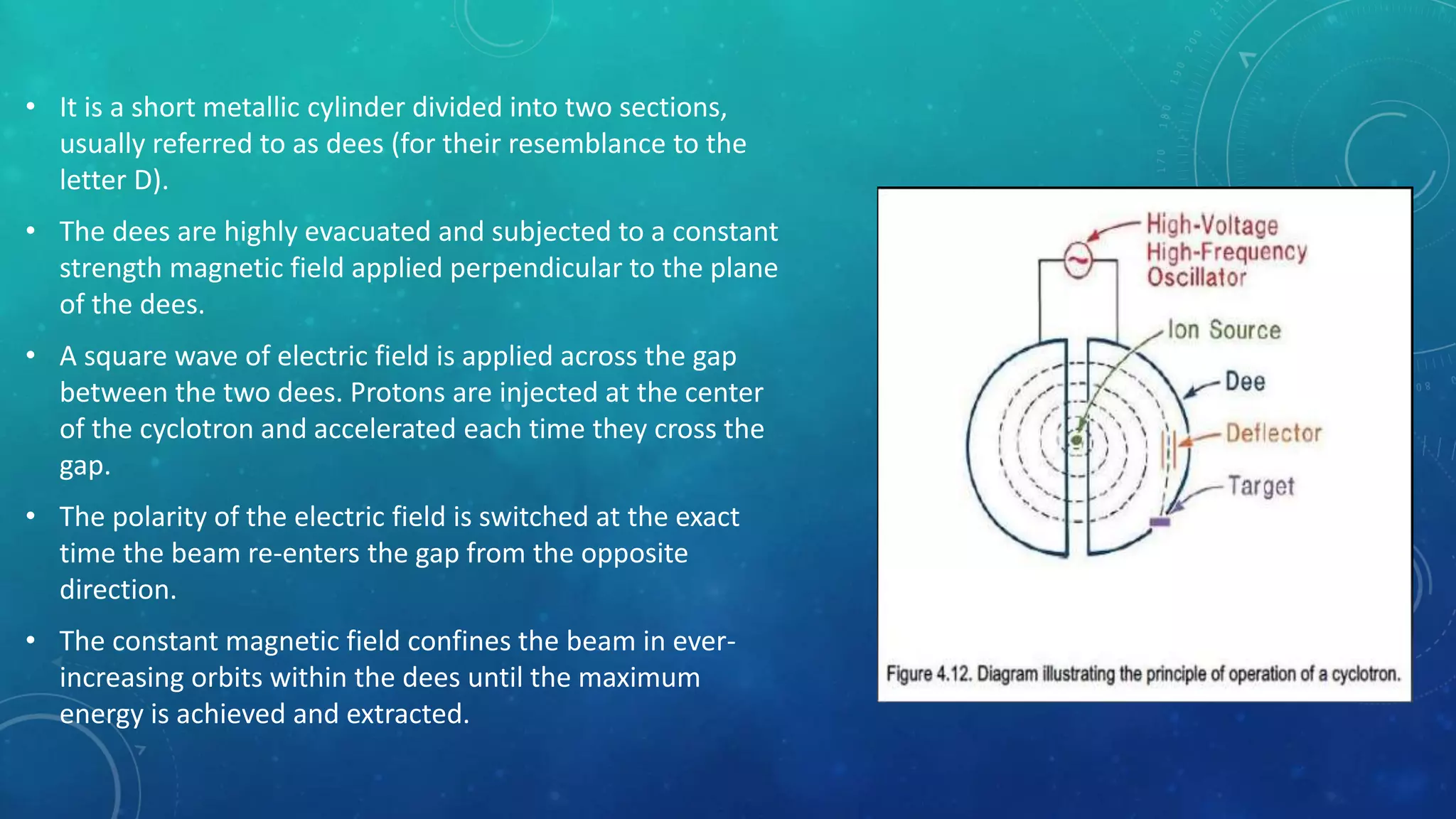 • It is a short metallic cylinder divided into two sections, usually referred to as dees (for their resemblance to the letter D).

• The dees are highly evacuated and subjected to a constant strength magnetic field applied perpendicular to the plane of the dees.

• A square wave of electric field is applied across the gap between the two dees. Protons are injected at the center of the cyclotron and accelerated each time they cross the gap.

• The polarity of the electric field is switched at the exact time the beam re-enters the gap from the opposite direction.

• The constant magnetic field confines the beam in ever-increasing orbits within the dees until the maximum energy is achieved and extracted.

High-Voltage
High-Frequency
Oscillator

Ion Source

Dee

Deflector

Target

Figure 4.12. Diagram illustrating the principle of operation of a cyclotron.